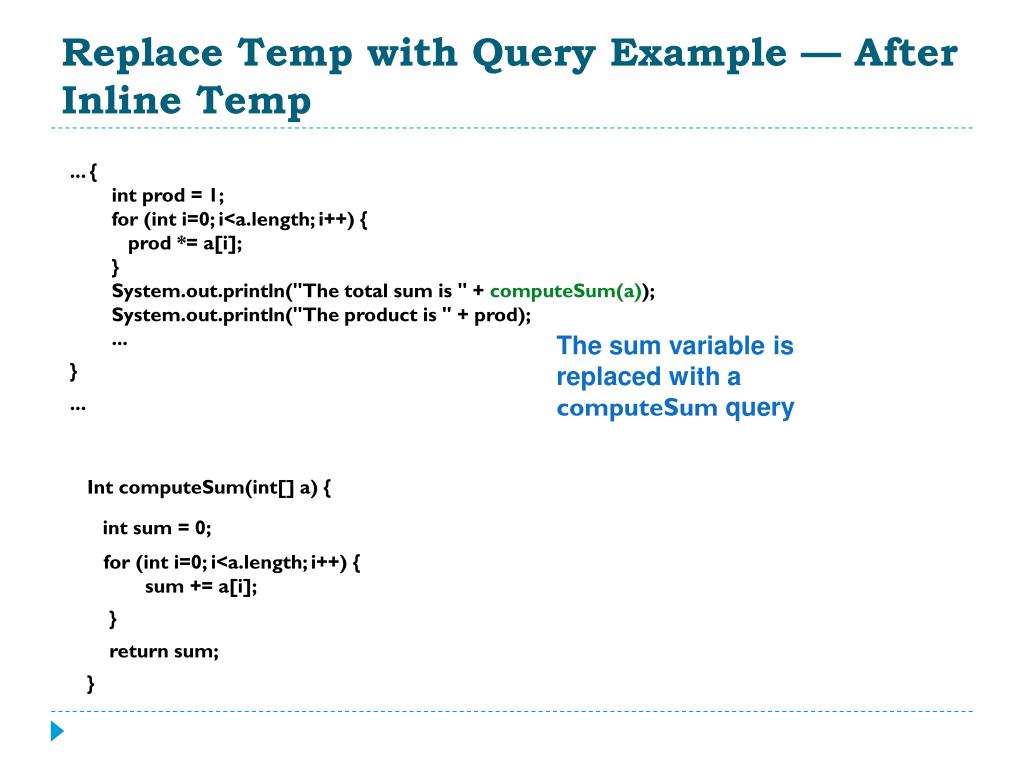 Replace Temp with Query Example — After Inline Temp

... {
int prod = 1;
for (int i=0; i<a.length; i++) {
prod *= a[i];
}
System.out.println("The total sum is " + computeSum(a));
System.out.println("The product is " + prod);
...
}
...

The sum variable is replaced with a computeSum query

Int computeSum(int[] a) {
int sum = 0;
for (int i=0; i<a.length; i++) {
sum += a[i];
}
return sum;
}